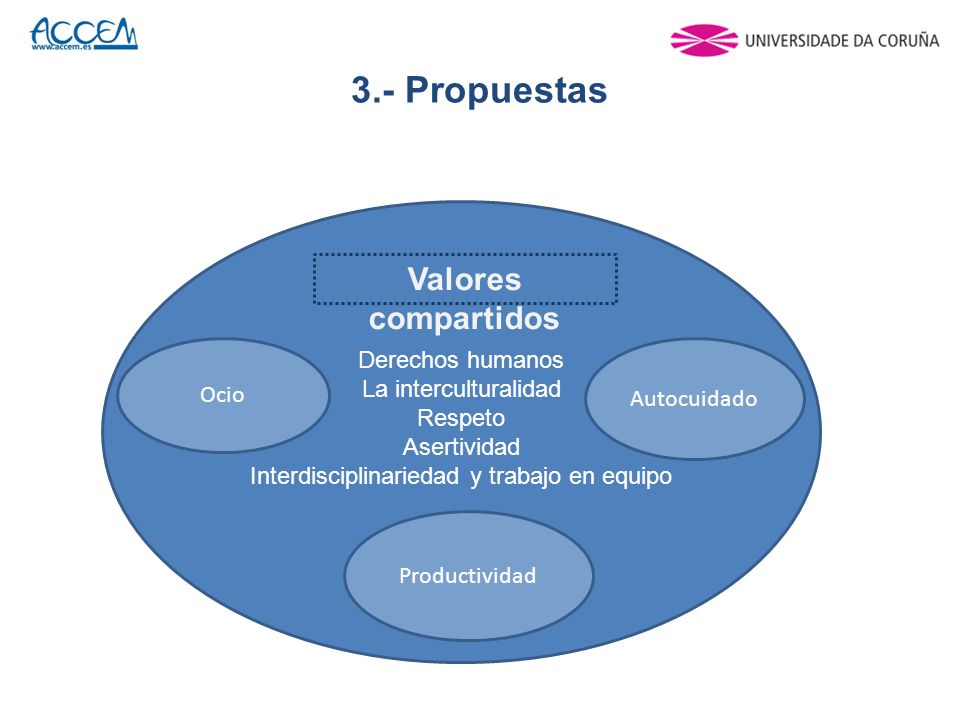 ACCEM
www.accem.es

UNIVERSIDADE DA CORUÑA

3.- Propuestas

Valores compartidos

Derechos humanos
La interculturalidad
Respeto
Asertividad
Interdisciplinariedad y trabajo en equipo

Ocio

Autocuidado

Productividad